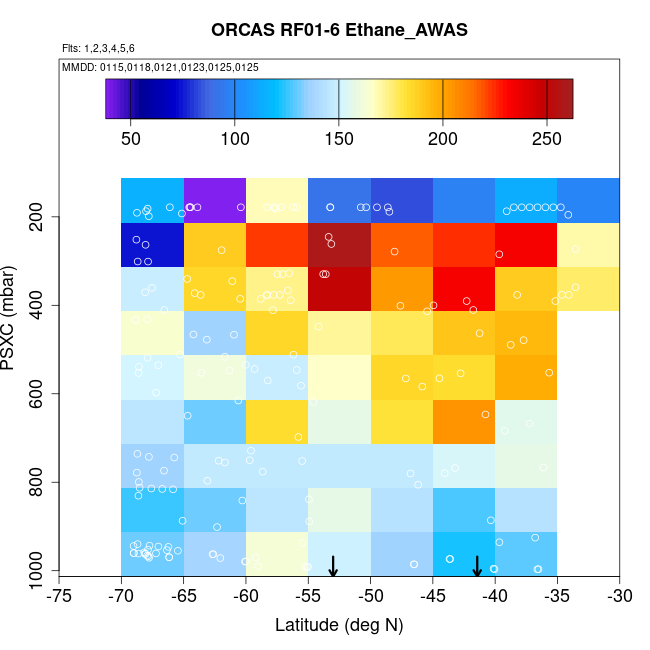 ORCAS RF01-6 Ethane_AWAS

Flts: 1,2,3,4,5,6

MMDD: 0115,0118,0121,0123,0125,0125

50 100 150 200 250

PSXC (mbar)

200
400
600
800
1000

-75 -70 -65 -60 -55 -50 -45 -40 -35 -30

Latitude (deg N)